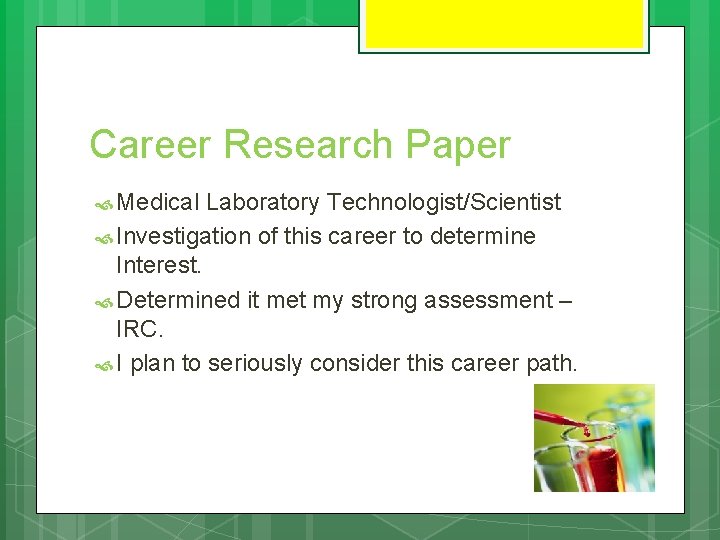 Career Research Paper

Medical Laboratory Technologist/Scientist

Investigation of this career to determine Interest.

Determined it met my strong assessment – IRC.

I plan to seriously consider this career path.